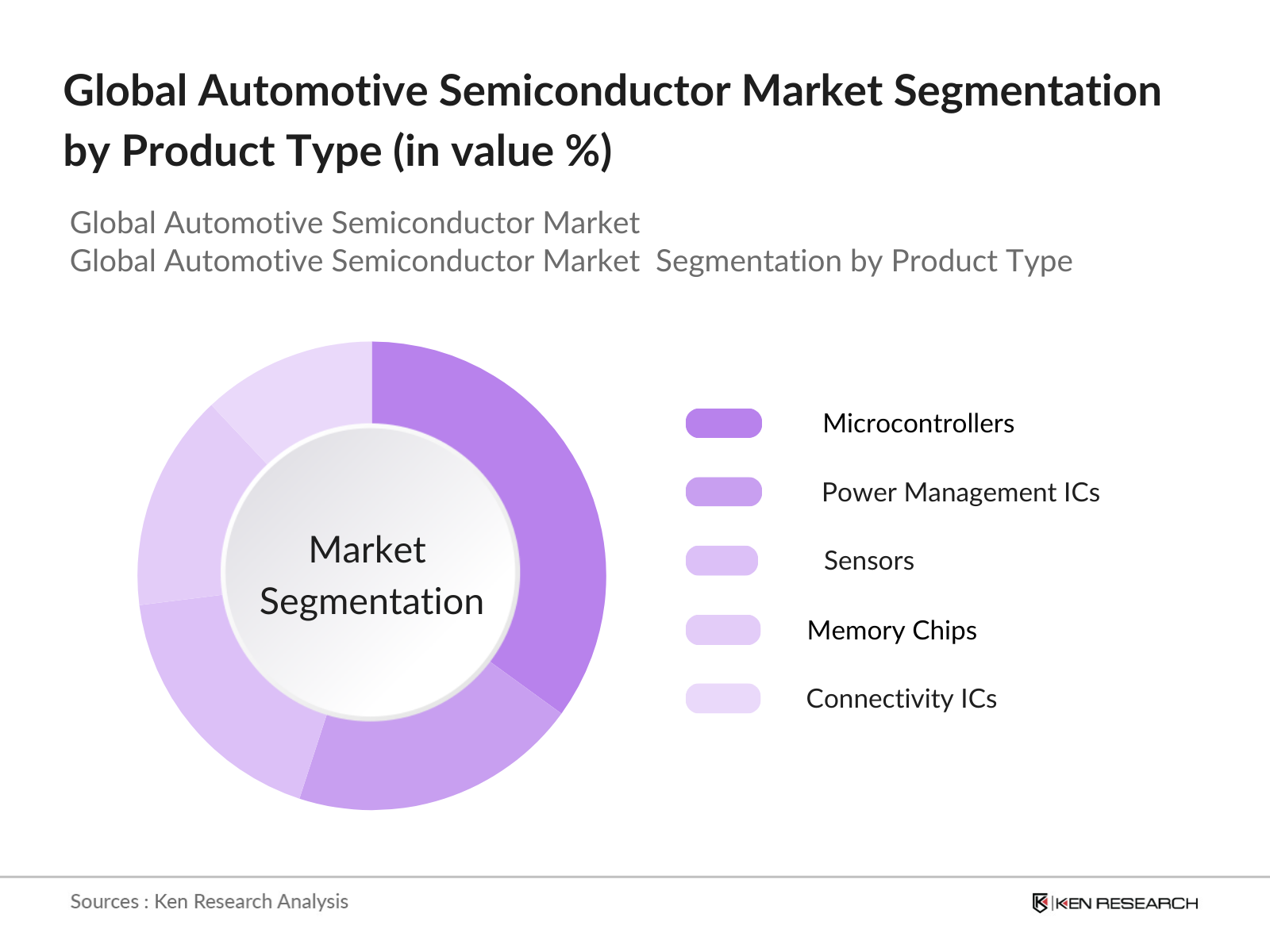 Global Automotive Semiconductor Market Segmentation by Product Type (in value %)

Global Automotive Semiconductor Market
Global Automotive Semiconductor Market Segmentation by Product Type

Market Segmentation

Microcontrollers
Power Management ICs
Sensors
Memory Chips
Connectivity ICs

Sources : Ken Research Analysis

KEN RESEARCH